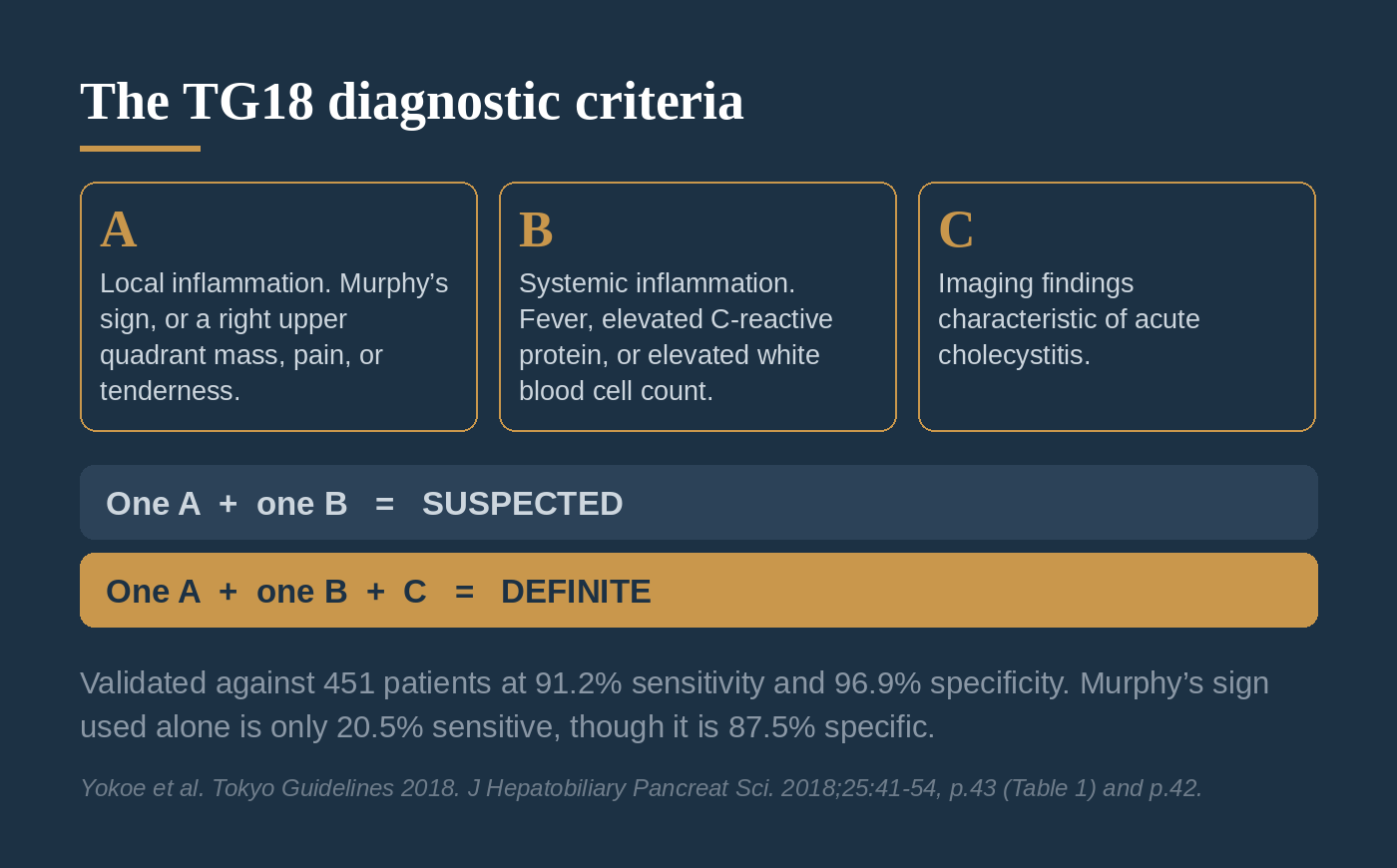 The TG18 diagnostic criteria

A
Local inflammation. Murphy’s sign, or a right upper quadrant mass, pain, or tenderness.

B
Systemic inflammation. Fever, elevated C-reactive protein, or elevated white blood cell count.

C
Imaging findings characteristic of acute cholecystitis.

One A + one B = SUSPECTED

One A + one B + C = DEFINITE

Validated against 451 patients at 91.2% sensitivity and 96.9% specificity. Murphy’s sign used alone is only 20.5% sensitive, though it is 87.5% specific.

Yokoe et al. Tokyo Guidelines 2018. J Hepatobiliary Pancreat Sci. 2018;25:41-54, p.43 (Table 1) and p.42.